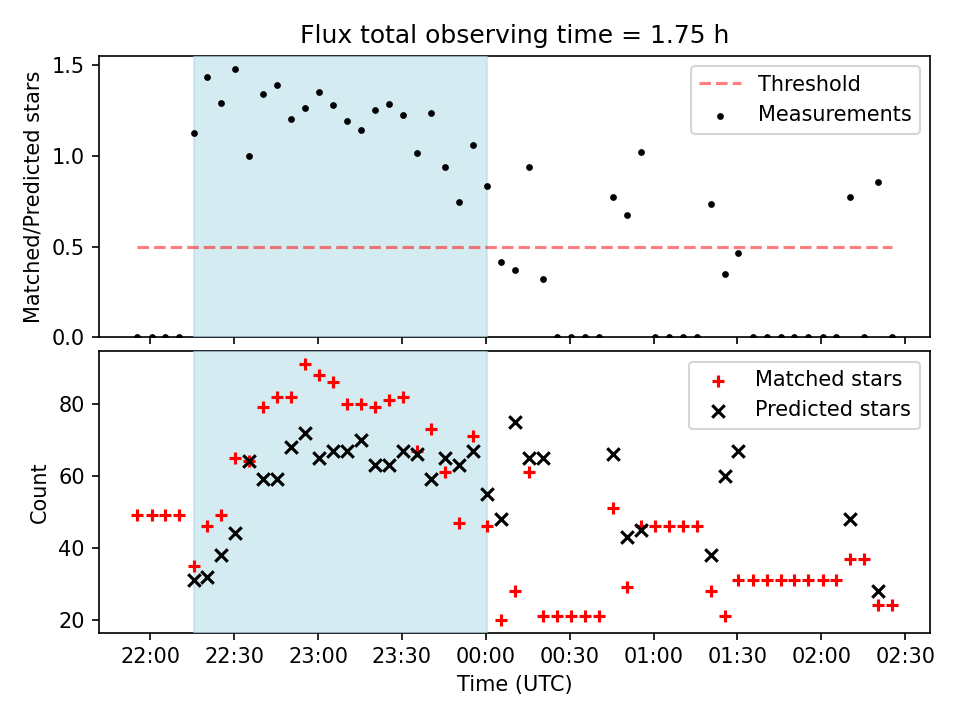 Flux total observing time = 1.75 h

Matched/Predicted stars

1.5
1.0
0.5
0.0

Threshold
Measurements

Count

80
60
40
20

Matched stars
Predicted stars

22:00 22:30 23:00 23:30 00:00 00:30 01:00 01:30 02:00 02:30

Time (UTC)